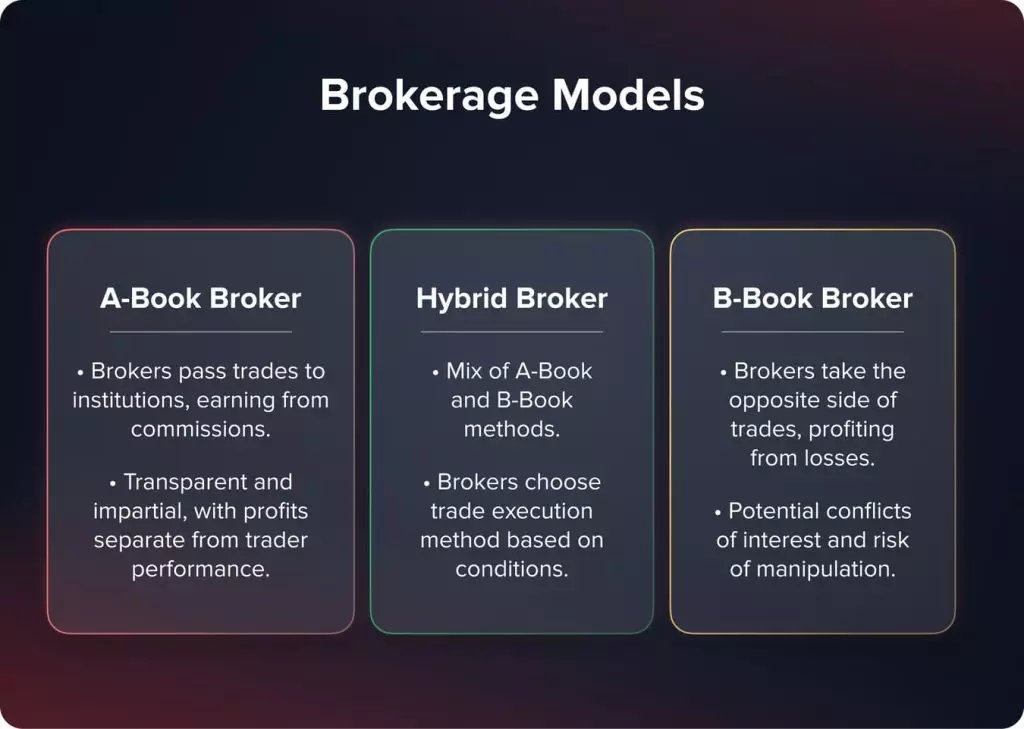 Brokerage Models

A-Book Broker

• Brokers pass trades to institutions, earning from commissions.

• Transparent and impartial, with profits separate from trader performance.

Hybrid Broker

• Mix of A-Book and B-Book methods.

• Brokers choose trade execution method based on conditions.

B-Book Broker

• Brokers take the opposite side of trades, profiting from losses.

• Potential conflicts of interest and risk of manipulation.